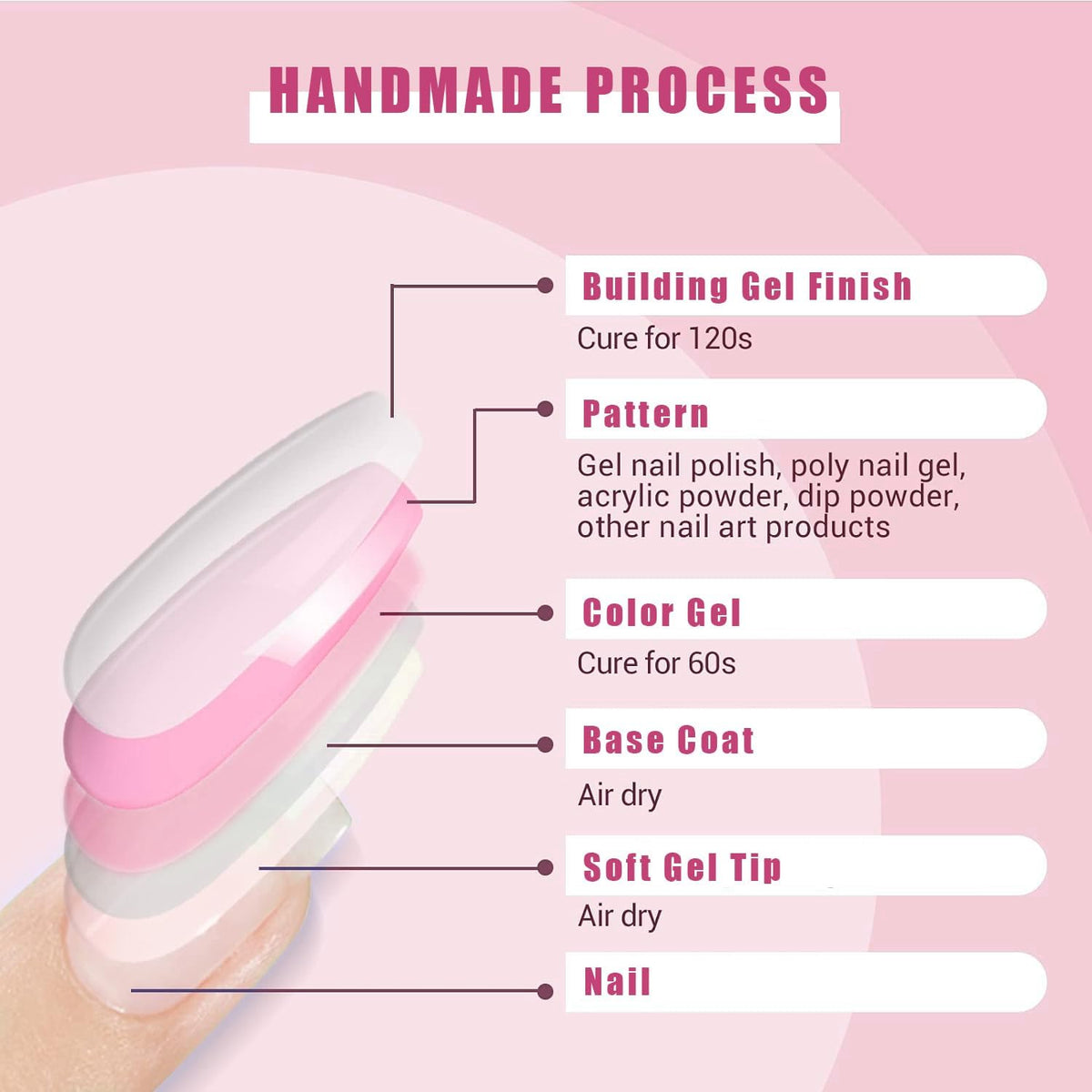 HANDMADE PROCESS

Building Gel Finish
Cure for 120s

Pattern
Gel nail polish, poly nail gel, acrylic powder, dip powder, other nail art products

Color Gel
Cure for 60s

Base Coat
Air dry

Soft Gel Tip
Air dry

Nail